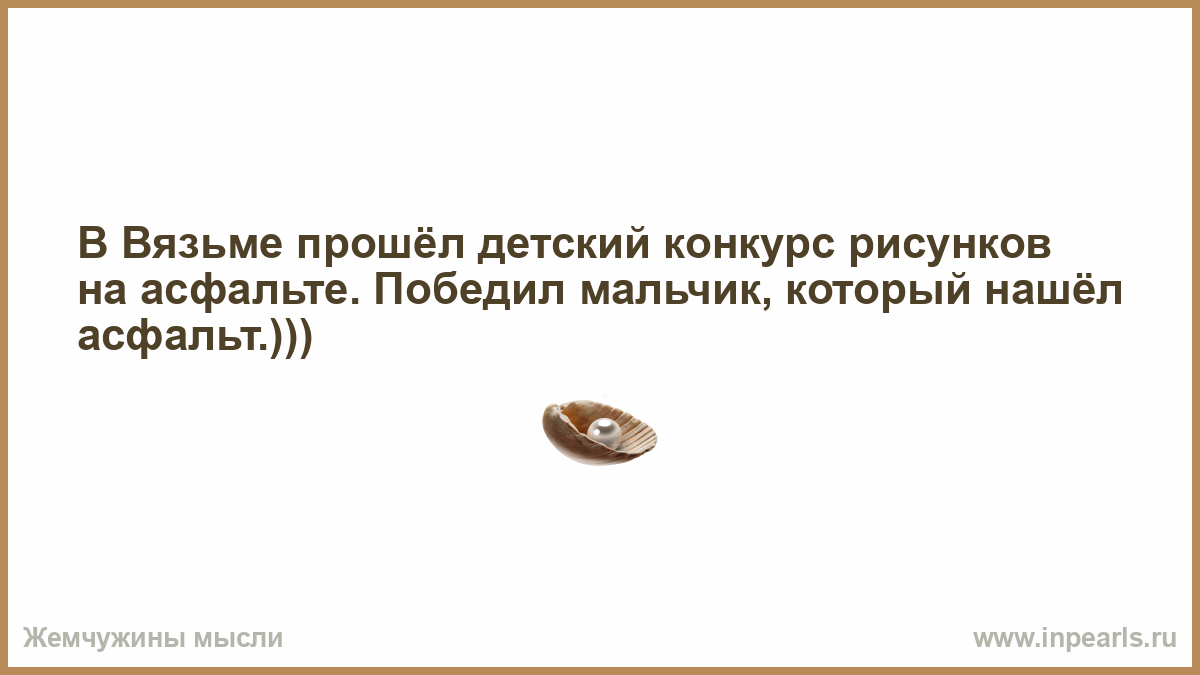 В Вязьме прошёл детский конкурс рисунков на асфальте. Победил мальчик, который нашёл асфальт.)))

Жемчужины мысли

www.inpearls.ru